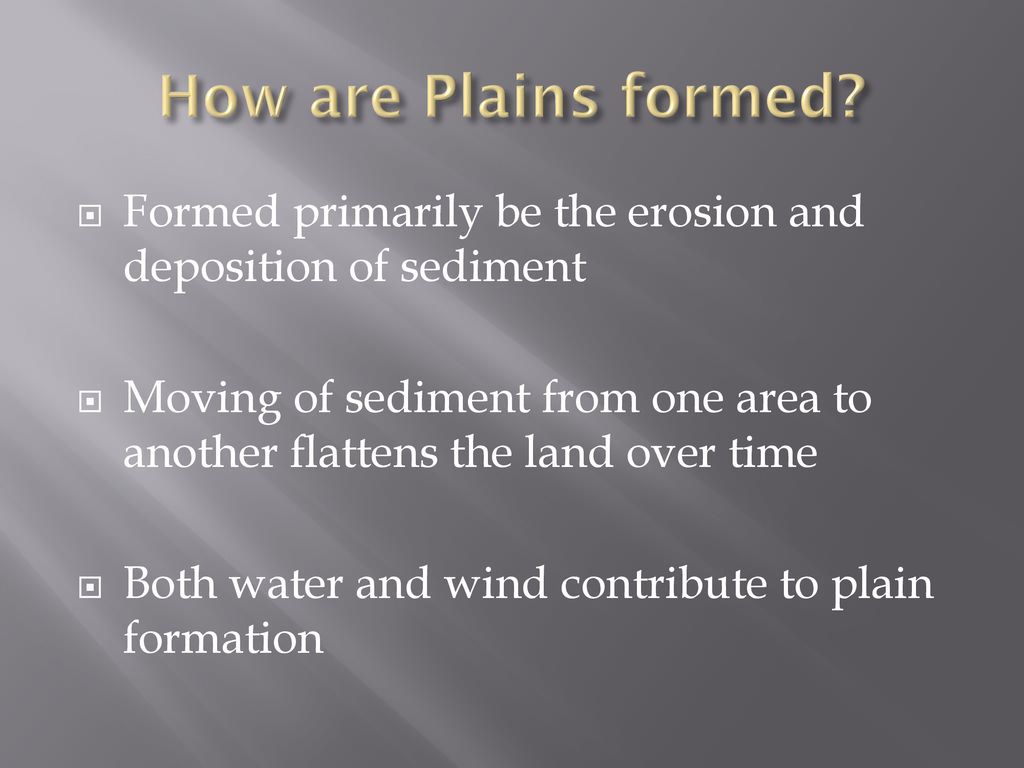 How are Plains formed?

Formed primarily be the erosion and deposition of sediment

Moving of sediment from one area to another flattens the land over time

Both water and wind contribute to plain formation